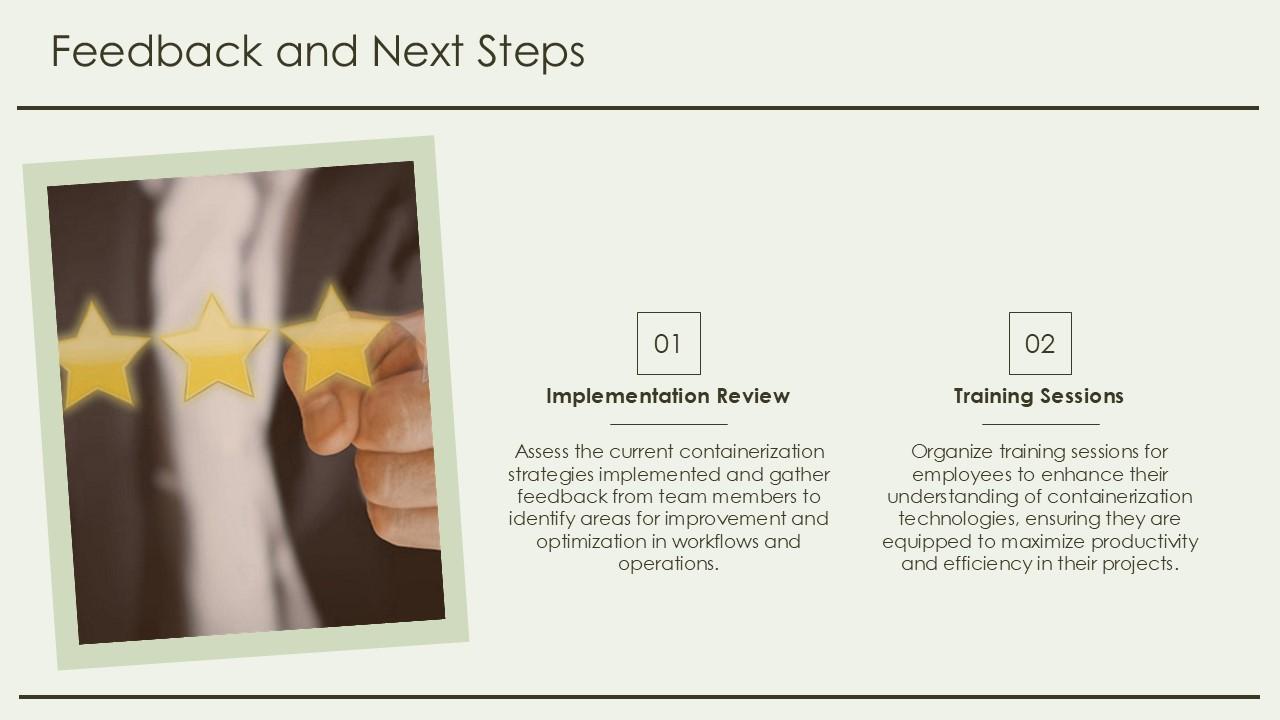 Feedback and Next Steps

01

Implementation Review

Assess the current containerization strategies implemented and gather feedback from team members to identify areas for improvement and optimization in workflows and operations.

02

Training Sessions

Organize training sessions for employees to enhance their understanding of containerization technologies, ensuring they are equipped to maximize productivity and efficiency in their projects.